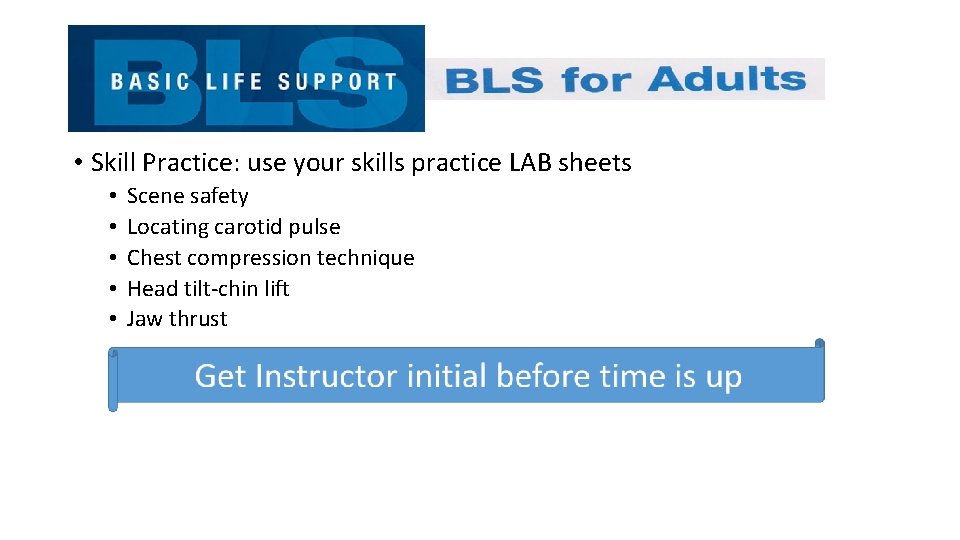 BLS
BASIC LIFE SUPPORT
BLS for Adults

• Skill Practice: use your skills practice LAB sheets
  • Scene safety
  • Locating carotid pulse
  • Chest compression technique
  • Head tilt-chin lift
  • Jaw thrust

Get Instructor initial before time is up